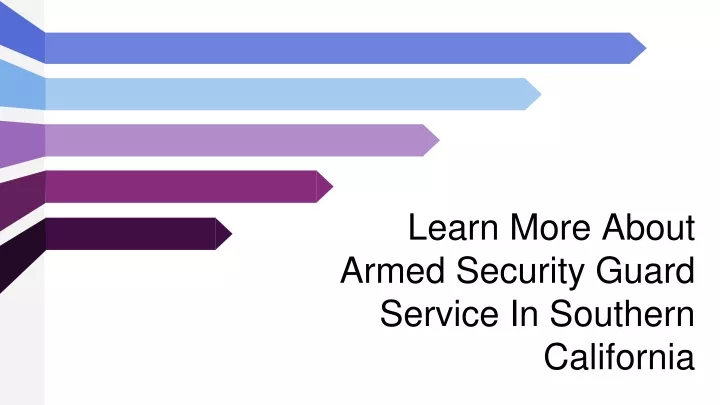 Learn More About Armed Security Guard Service In Southern California